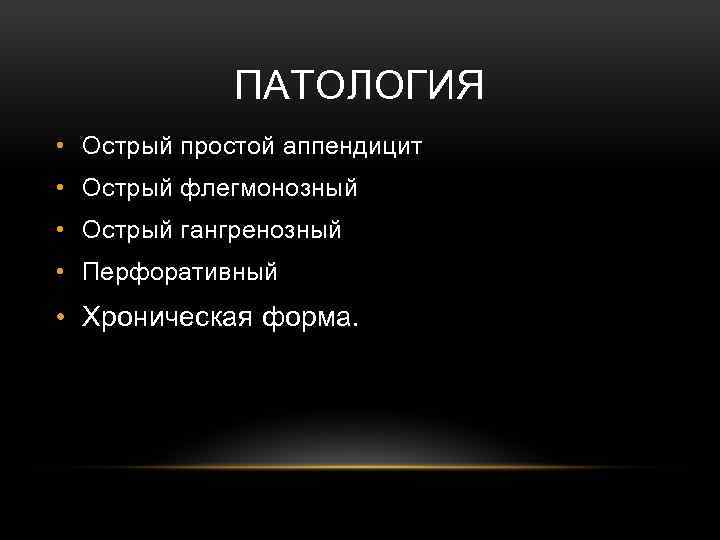 ПАТОЛОГИЯ

• Острый простой аппендицит
• Острый флегмонозный
• Острый гангренозный
• Перфоративный
• Хроническая форма.